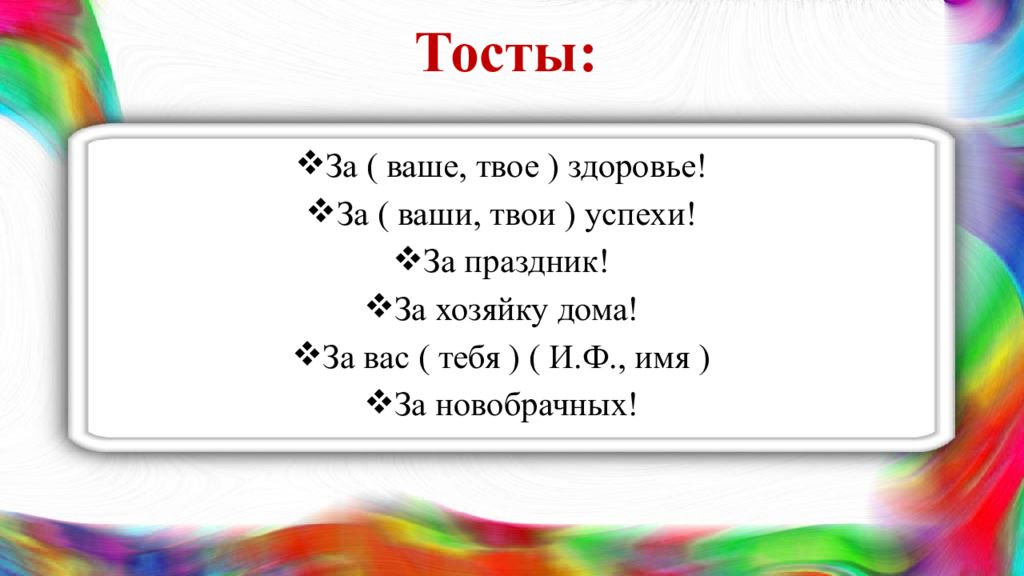 Тосты:

❖За ( ваше, твое ) здоровье!
❖За ( ваши, твои ) успехи!
❖За праздник!
❖За хозяйку дома!
❖За вас ( тебя ) ( И.Ф., имя )
❖За новобрачных!